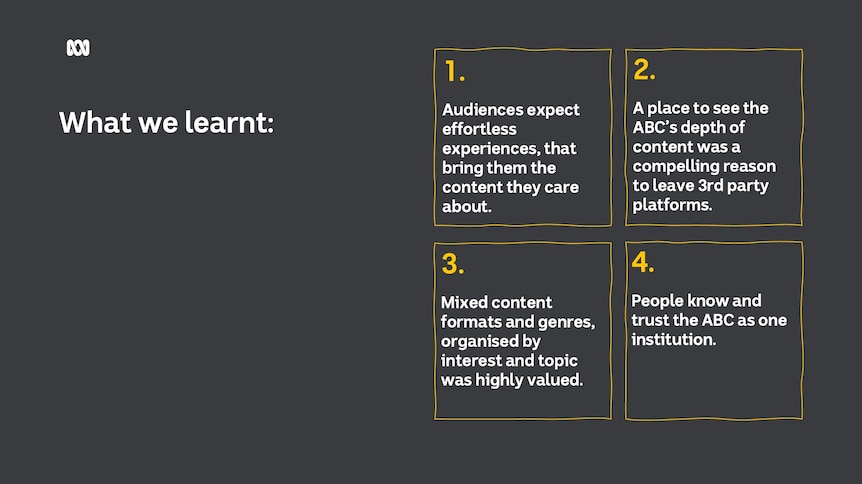 What we learnt:

1.

Audiences expect effortless experiences, that bring them the content they care about.

2.

A place to see the ABC's depth of content was a compelling reason to leave 3rd party platforms.

3.

Mixed content formats and genres, organised by interest and topic was highly valued.

4.

People know and trust the ABC as one institution.